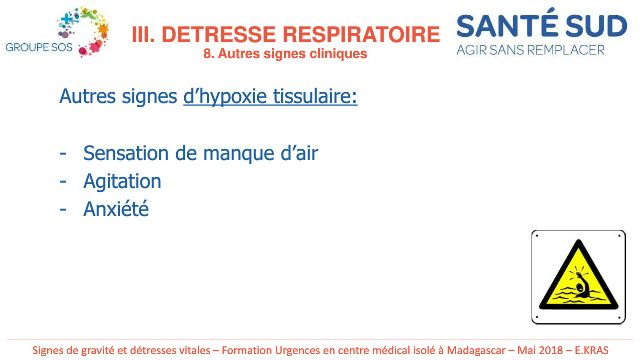 GROUPE SOS

III. DETRESSE RESPIRATOIRE
8. Autres signes cliniques

SANTÉ SUD
AGIR SANS REMPLACER

Autres signes d'hypoxie tissulaire:

- Sensation de manque d'air
- Agitation
- Anxiété

Signes de gravité et détresses vitales – Formation Urgences en centre médical isolé à Madagascar – Mai 2018 – E.KRAS